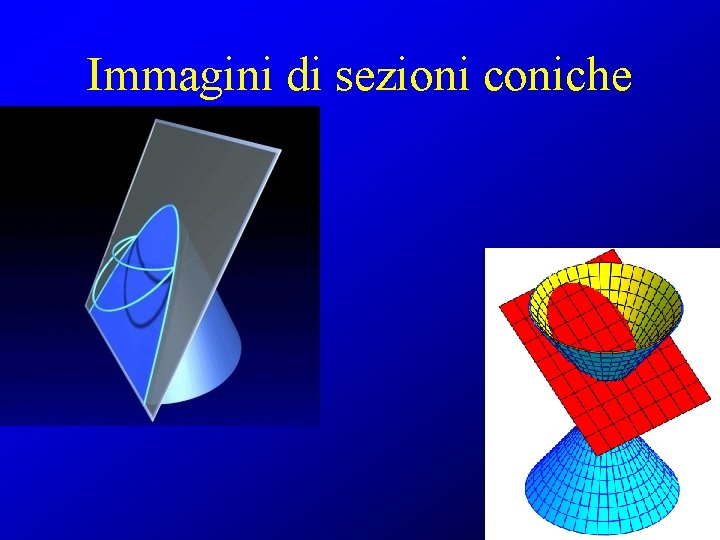 Immagini di sezioni coniche